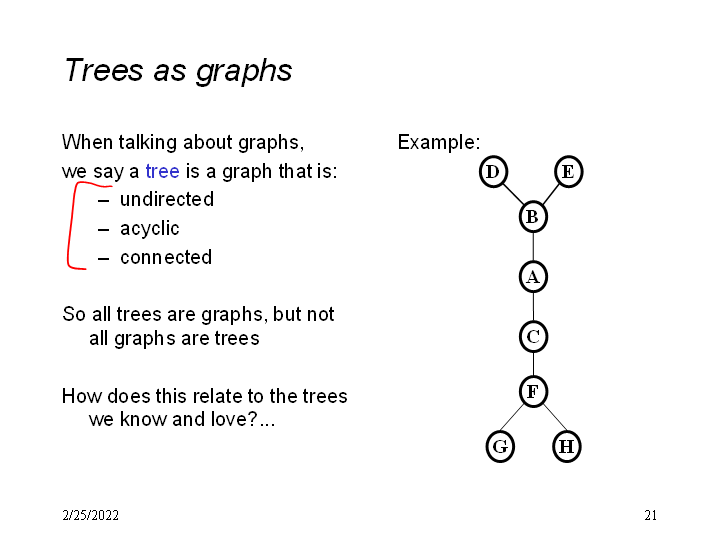 Trees as graphs

When talking about graphs, we say a tree is a graph that is:
– undirected
– acyclic
– connected

So all trees are graphs, but not all graphs are trees

How does this relate to the trees we know and love?...

Example:

D E B A C F G H

2/25/2022

21